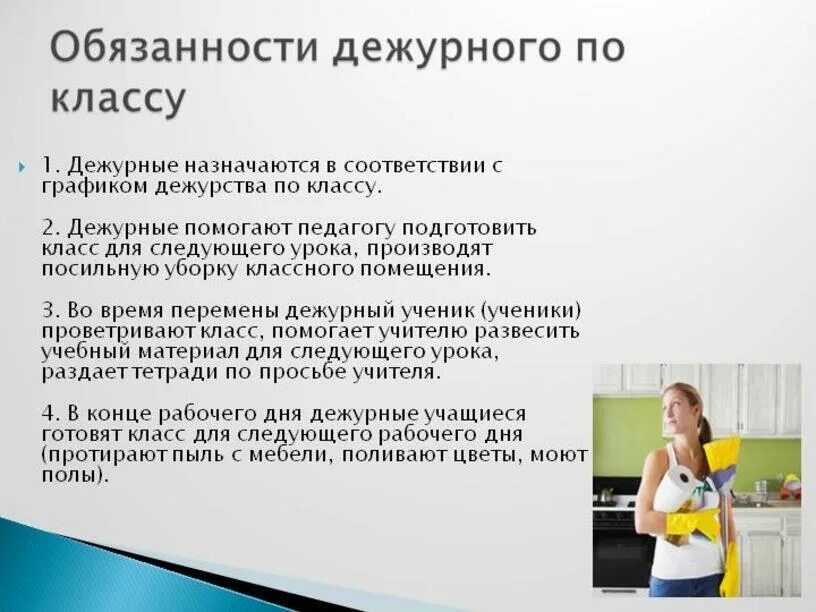 Обязанности дежурного по классу

1. Дежурные назначаются в соответствии с графиком дежурства по классу.

2. Дежурные помогают педагогу подготовить класс для следующего урока, производят посильную уборку классного помещения.

3. Во время перемены дежурный ученик (ученики) проветривают класс, помогает учителю развесить учебный материал для следующего урока, раздает тетради по просьбе учителя.

4. В конце рабочего дня дежурные учащиеся готовят класс для следующего рабочего дня (протирают пыль с мебели, поливают цветы, моют полы).